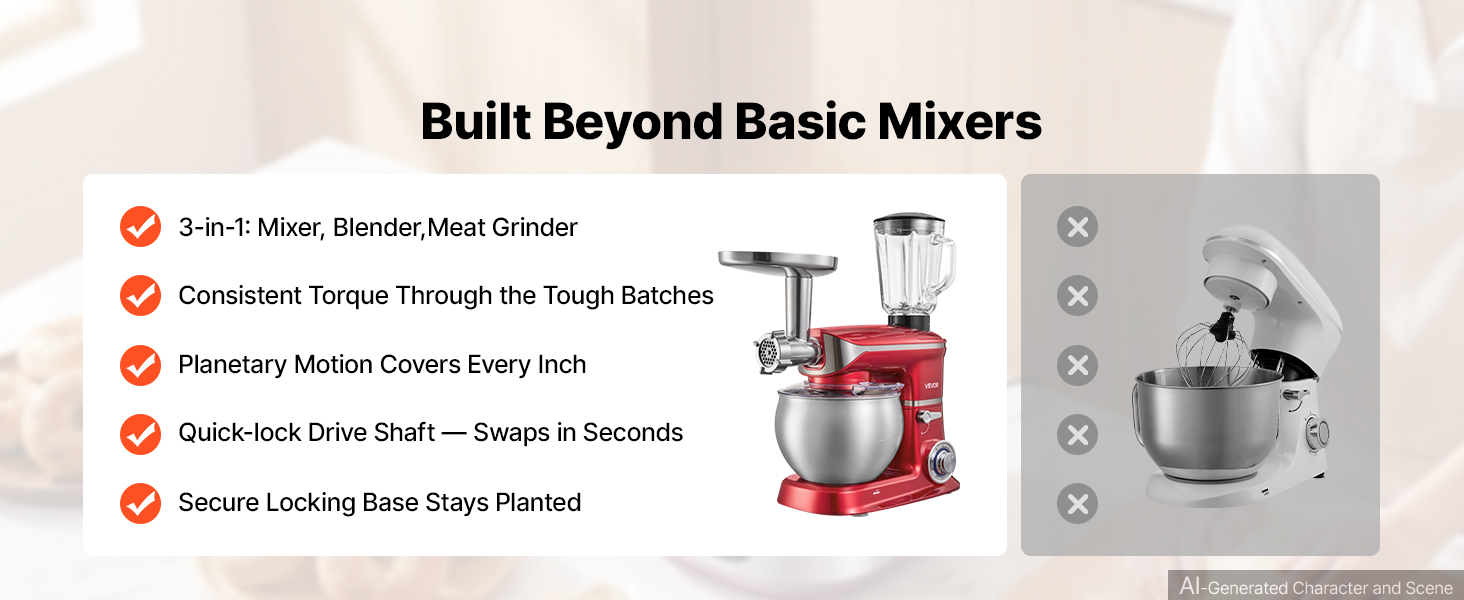 Built Beyond Basic Mixers

3-in-1: Mixer, Blender,Meat Grinder

Consistent Torque Through the Tough Batches

Planetary Motion Covers Every Inch

Quick-lock Drive Shaft — Swaps in Seconds

Secure Locking Base Stays Planted

VEVOR

AI-Generated Character and Scene